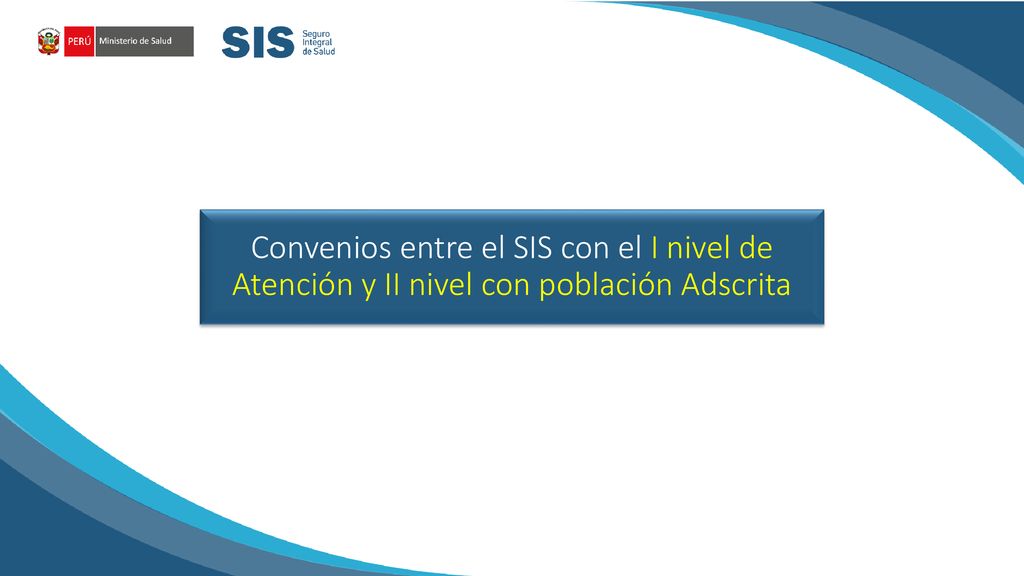 PERÚ Ministerio de Salud

SIS Seguro Integral de Salud

Convenios entre el SIS con el I nivel de Atención y II nivel con población Adscrita